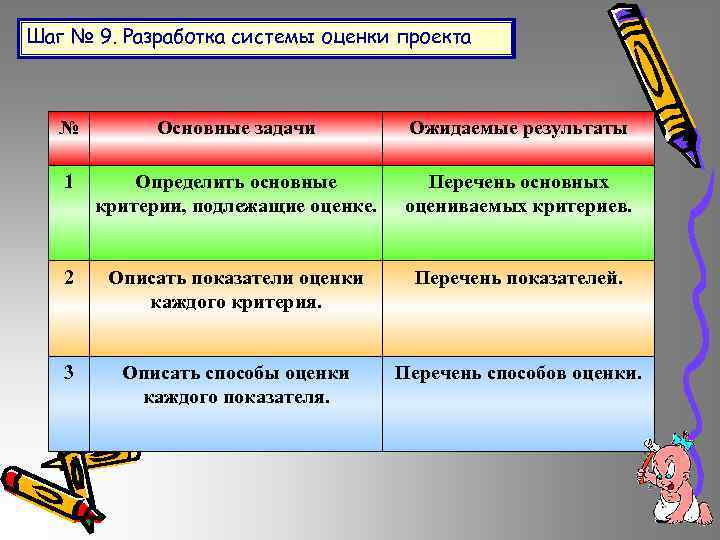 Шаг № 9. Разработка системы оценки проекта

| № | Основные задачи | Ожидаемые результаты |
|---|---|---|
| 1 | Определить основные критерии, подлежащие оценке. | Перечень основных оцениваемых критериев. |
| 2 | Описать показатели оценки каждого критерия. | Перечень показателей. |
| 3 | Описать способы оценки каждого показателя. | Перечень способов оценки. |